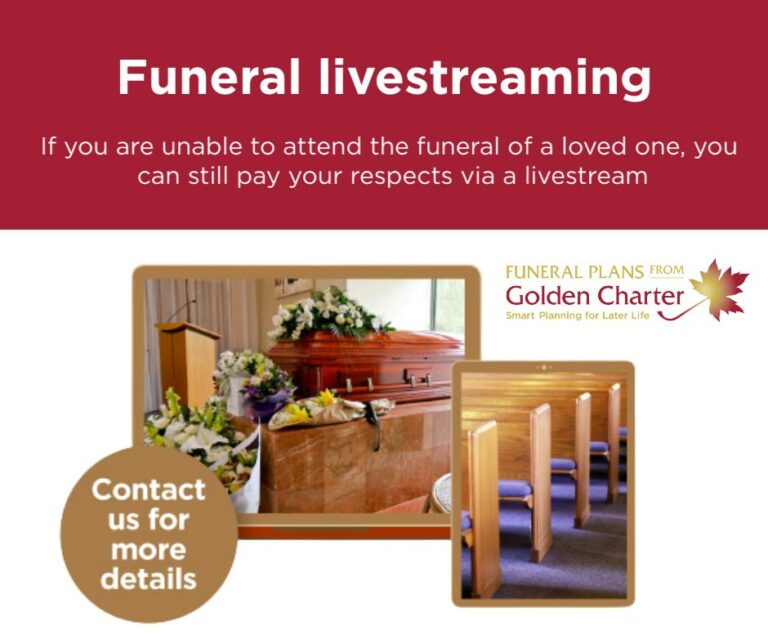 Funeral livestreaming

If you are unable to attend the funeral of a loved one, you can still pay your respects via a livestream

FUNERAL PLANS FROM
Golden Charter
Smart Planning for Later Life

Contact us for more details